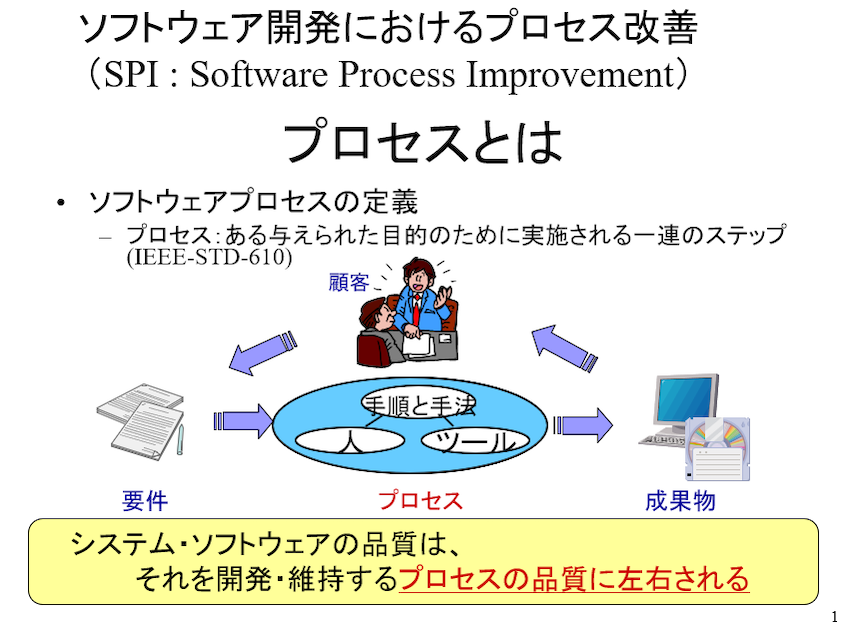 ソフトウェア開発におけるプロセス改善
（SPI : Software Process Improvement）

プロセスとは

• ソフトウェアプロセスの定義
– プロセス：ある与えられた目的のために実施される一連のステップ (IEEE-STD-610)

顧客

手順と手法
人
ツール

要件
プロセス
成果物

システム・ソフトウェアの品質は、
それを開発・維持するプロセスの品質に左右される

1